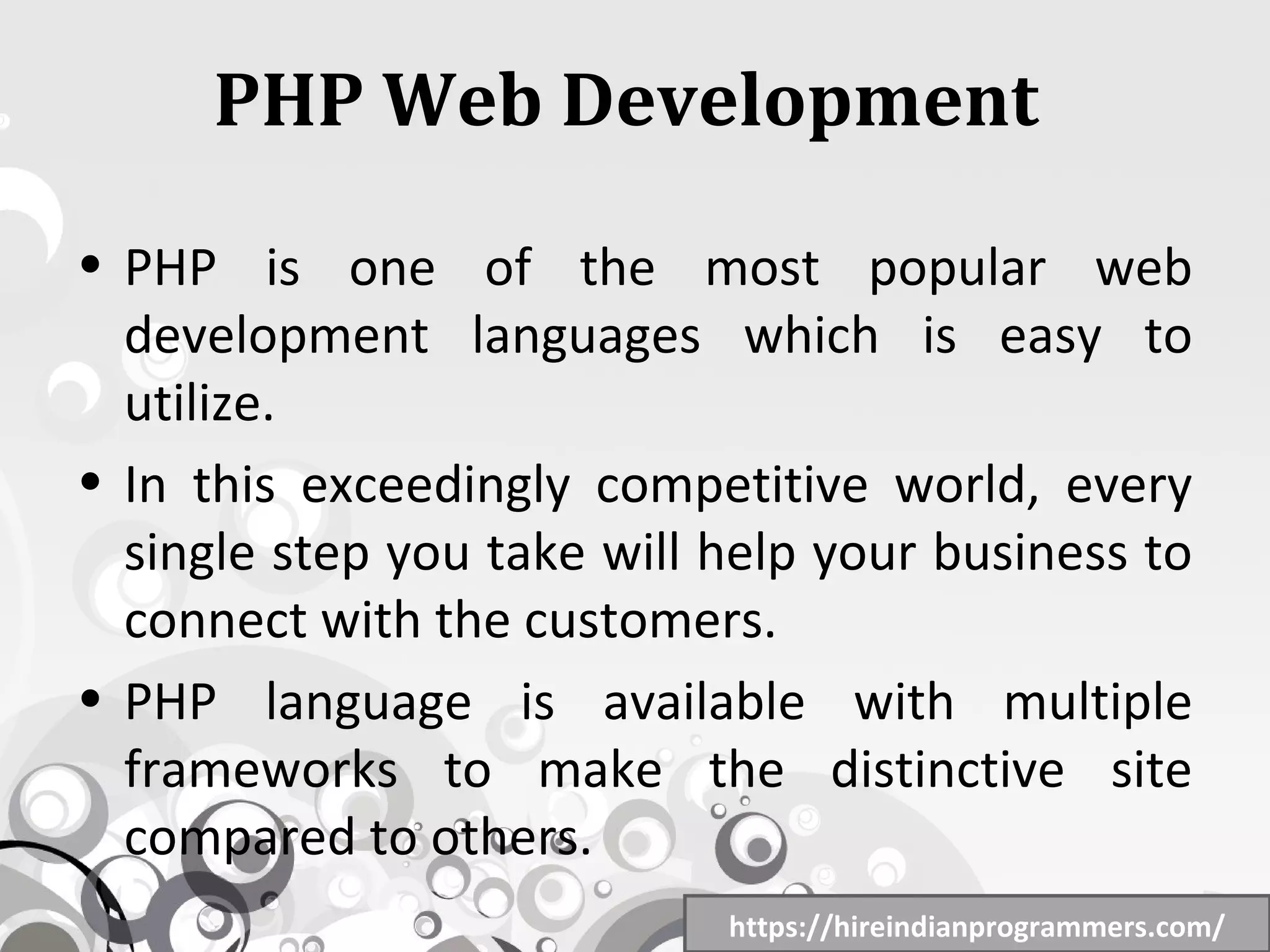 PHP Web Development

• PHP is one of the most popular web development languages which is easy to utilize.

• In this exceedingly competitive world, every single step you take will help your business to connect with the customers.

• PHP language is available with multiple frameworks to make the distinctive site compared to others.

https://hireindianprogrammers.com/